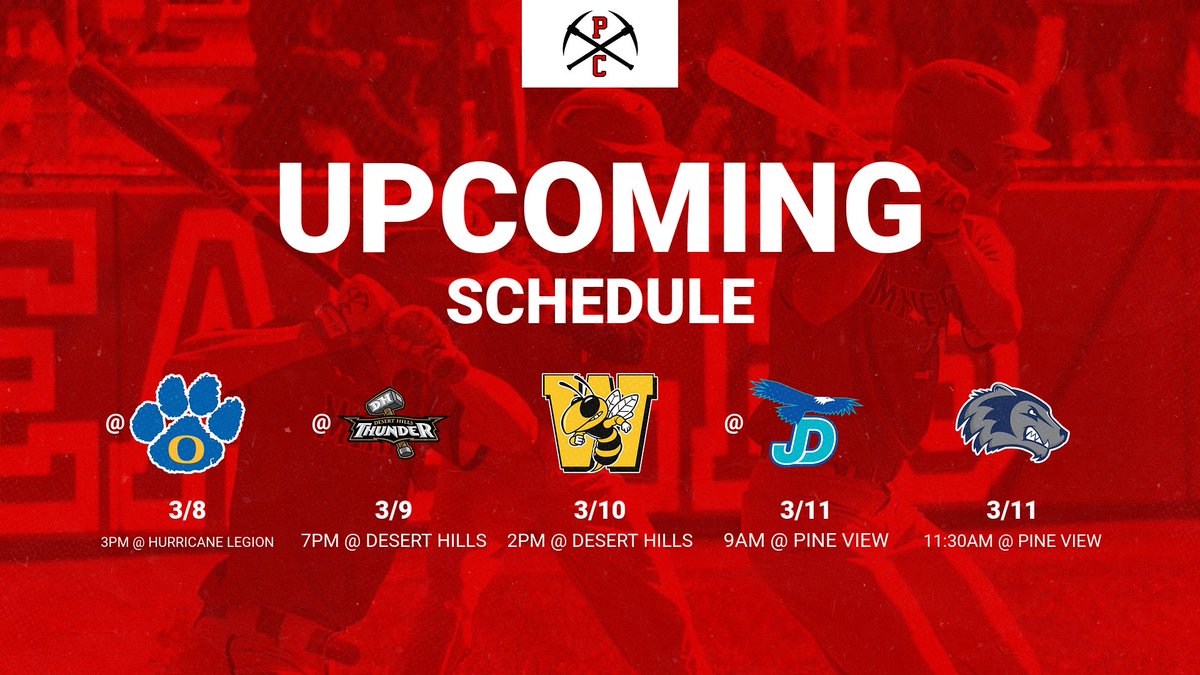 P
C

UPCOMING
SCHEDULE

@ O
3/8
3PM @ HURRICANE LEGION

@ DH DESERT HILLS THUNDER
3/9
7PM @ DESERT HILLS

W
3/10
2PM @ DESERT HILLS

@ JD
3/11
9AM @ PINE VIEW

3/11
11:30AM @ PINE VIEW